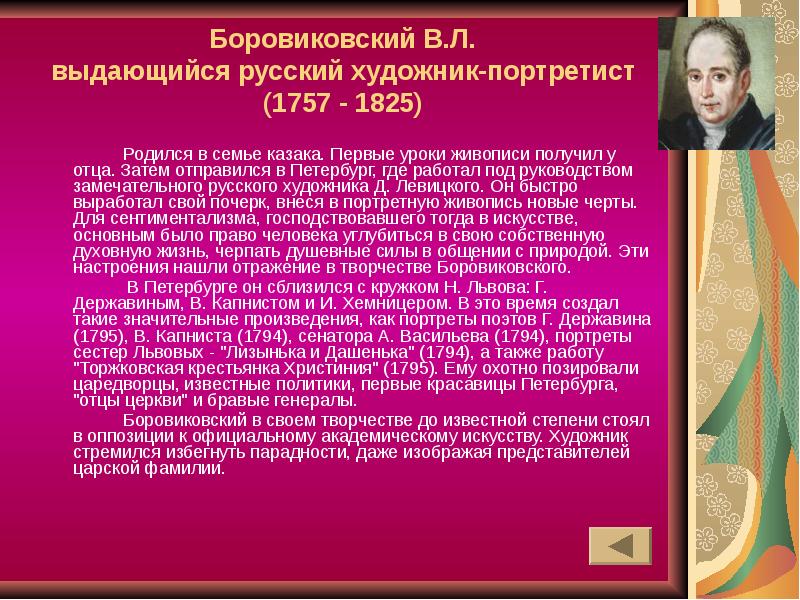 Боровиковский В.Л.
выдающийся русский художник-портретист
(1757 - 1825)

Родился в семье казака. Первые уроки живописи получил у отца. Затем отправился в Петербург, где работал под руководством замечательного русского художника Д. Левицкого. Он быстро выработал свой почерк, внеся в портретную живопись новые черты. Для сентиментализма, господствовавшего тогда в искусстве, основным было право человека углубиться в свою собственную духовную жизнь, черпать душевные силы в общении с природой. Эти настроения нашли отражение в творчестве Боровиковского.

В Петербурге он сблизился с кружком Н. Львова: Г. Державиным, В. Капнистом и И. Хемницером. В это время создал такие значительные произведения, как портреты поэтов Г. Державина (1795), В. Капниста (1794), сенатора А. Васильева (1794), портреты сестер Львовых - "Лизынька и Дашенька" (1794), а также работу "Торжковская крестьянка Христиния" (1795). Ему охотно позировали царедворцы, известные политики, первые красавицы Петербурга, "отцы церкви" и бравые генералы.

Боровиковский в своем творчестве до известной степени стоял в оппозиции к официальному академическому искусству. Художник стремился избегнуть парадности, даже изображая представителей царской фамилии.